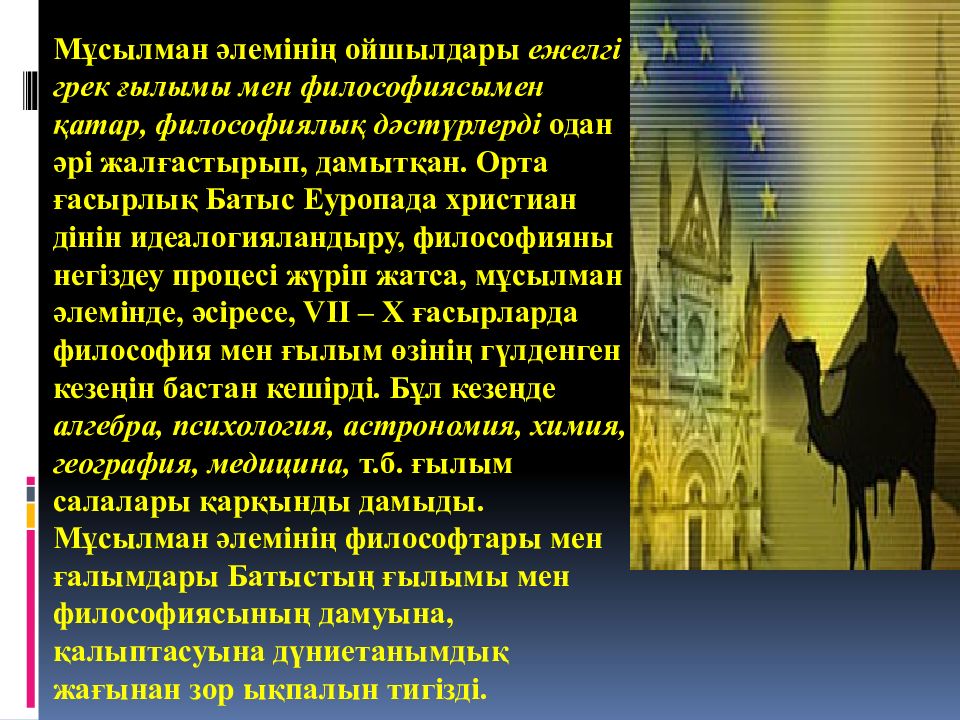 Мұсылман әлемінің ойшылдары ежелгі грек ғылымы мен философиясымен қатар, философиялық дәстүрлерді одан әрі жалғастырып, дамытқан. Орта ғасырлық Батыс Еуропада христиан дінін идеалогияландыру, философияны негіздеу процесі жүріп жатса, мұсылман әлемінде, әсіресе, VII – X ғасырларда философия мен ғылым өзінің гүлденген кезеңін бастан кешірді. Бұл кезеңде алгебра, психология, астрономия, химия, география, медицина, т.б. ғылым салалары қарқынды дамыды. Мұсылман әлемінің философтары мен ғалымдары Батыстың ғылымы мен философиясының дамуына, қалыптасуына дүниетанымдық жағынан зор ықпалын тигізді.